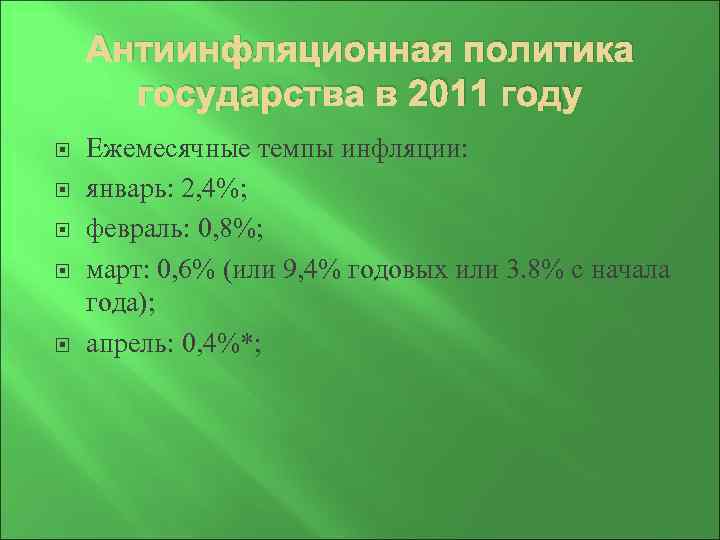 Антиинфляционная политика государства в 2011 году

Ежемесячные темпы инфляции:

январь: 2,4%;

февраль: 0,8%;

март: 0,6% (или 9,4% годовых или 3.8% с начала года);

апрель: 0,4%*;